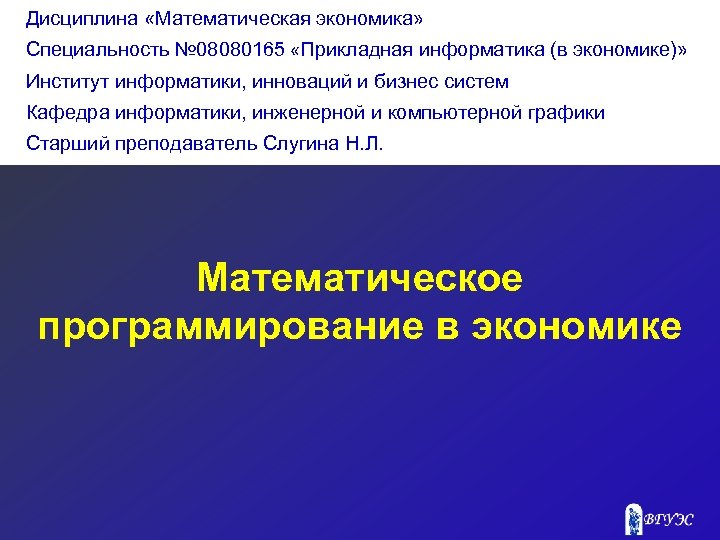 Дисциплина «Математическая экономика»
Специальность №08080165 «Прикладная информатика (в экономике)»
Институт информатики, инноваций и бизнес систем
Кафедра информатики, инженерной и компьютерной графики
Старший преподаватель Слугина Н.Л.

Математическое программирование в экономике

ВГУЭС